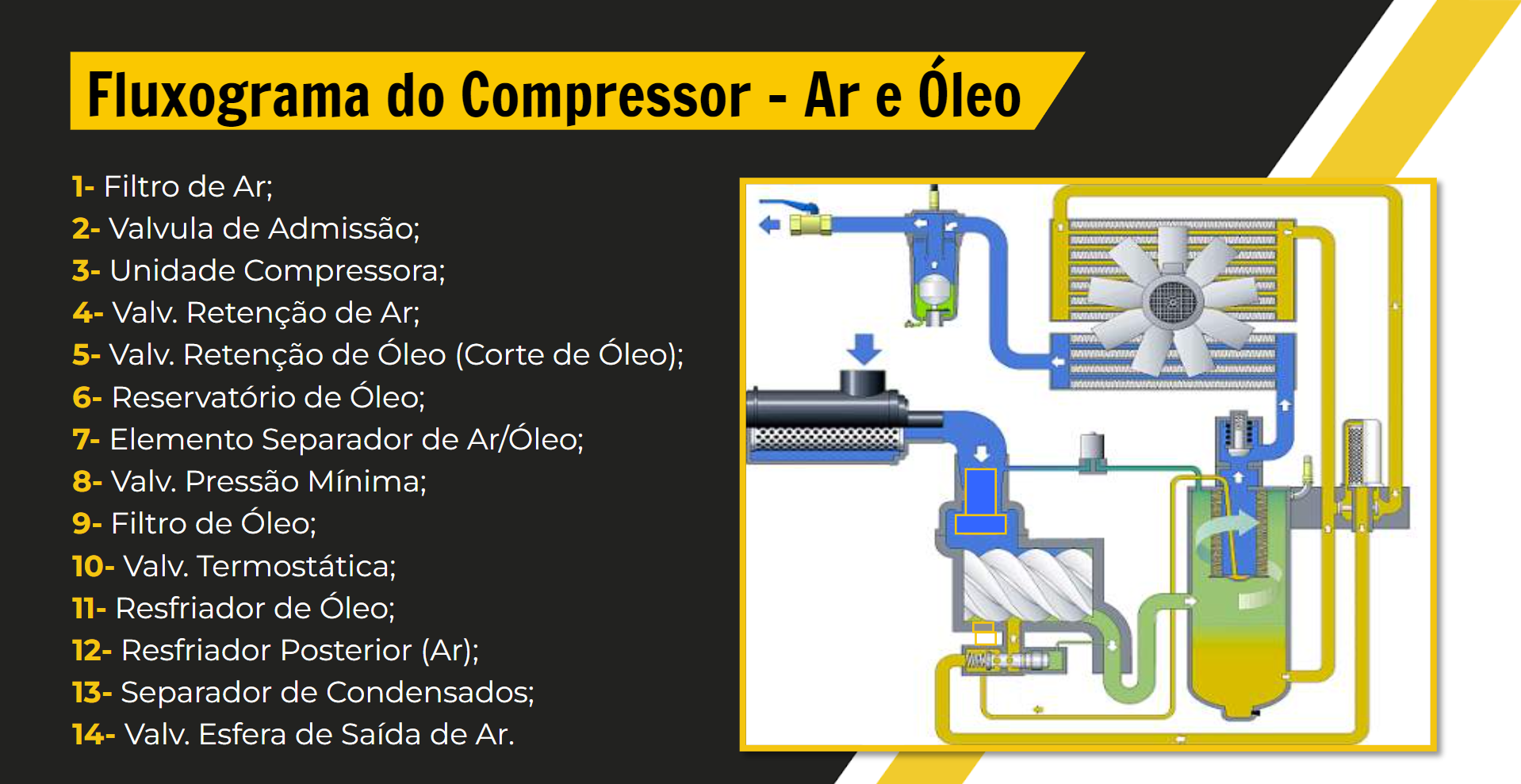 Fluxograma do Compressor - Ar e Óleo

1- Filtro de Ar;
2- Valvula de Admissão;
3- Unidade Compressora;
4- Valv. Retenção de Ar;
5- Valv. Retenção de Óleo (Corte de Óleo);
6- Reservatório de Óleo;
7- Elemento Separador de Ar/Óleo;
8- Valv. Pressão Mínima;
9- Filtro de Óleo;
10- Valv. Termostática;
11- Resfriador de Óleo;
12- Resfriador Posterior (Ar);
13- Separador de Condensados;
14- Valv. Esfera de Saída de Ar.